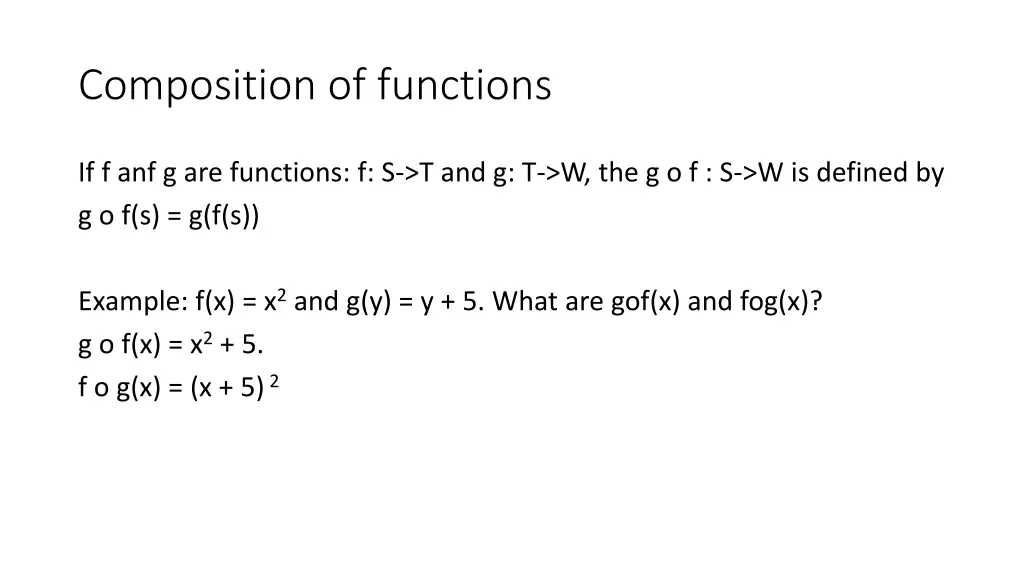 Composition of functions

If f anf g are functions: f: S->T and g: T->W, the g o f : S->W is defined by g o f(s) = g(f(s))

Example: f(x) = $x^2$ and g(y) = y + 5. What are gof(x) and fog(x)?
g o f(x) = $x^2$ + 5.
f o g(x) = $(x + 5)^2$